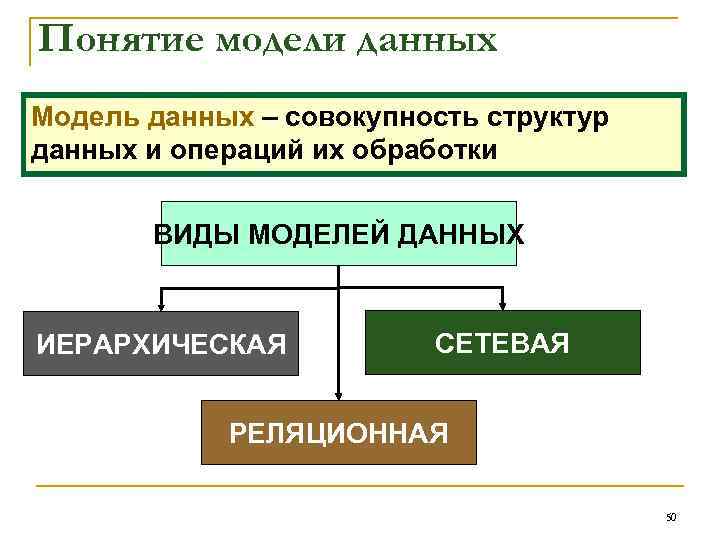 Понятие модели данных

Модель данных – совокупность структур данных и операций их обработки

ВИДЫ МОДЕЛЕЙ ДАННЫХ

ИЕРАРХИЧЕСКАЯ

СЕТЕВАЯ

РЕЛЯЦИОННАЯ

50